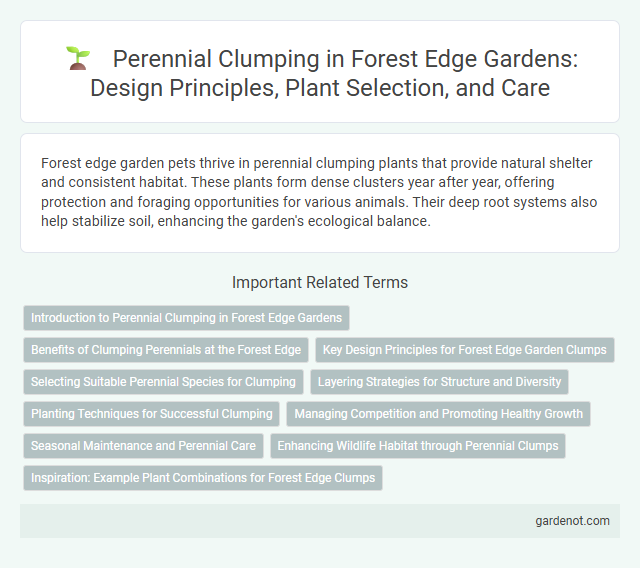 Perennial Clumping in Forest Edge Gardens: Design Principles, Plant Selection, and Care

Forest edge garden pets thrive in perennial clumping plants that provide natural shelter and consistent habitat. These plants form dense clusters year after year, offering protection and foraging opportunities for various animals. Their deep root systems also help stabilize soil, enhancing the garden's ecological balance.

Important Related Terms

Introduction to Perennial Clumping in Forest Edge Gardens

Benefits of Clumping Perennials at the Forest Edge

Key Design Principles for Forest Edge Garden Clumps

Selecting Suitable Perennial Species for Clumping

Layering Strategies for Structure and Diversity

Planting Techniques for Successful Clumping

Managing Competition and Promoting Healthy Growth

Seasonal Maintenance and Perennial Care

Enhancing Wildlife Habitat through Perennial Clumps

Inspiration: Example Plant Combinations for Forest Edge Clumps

gardenot.com